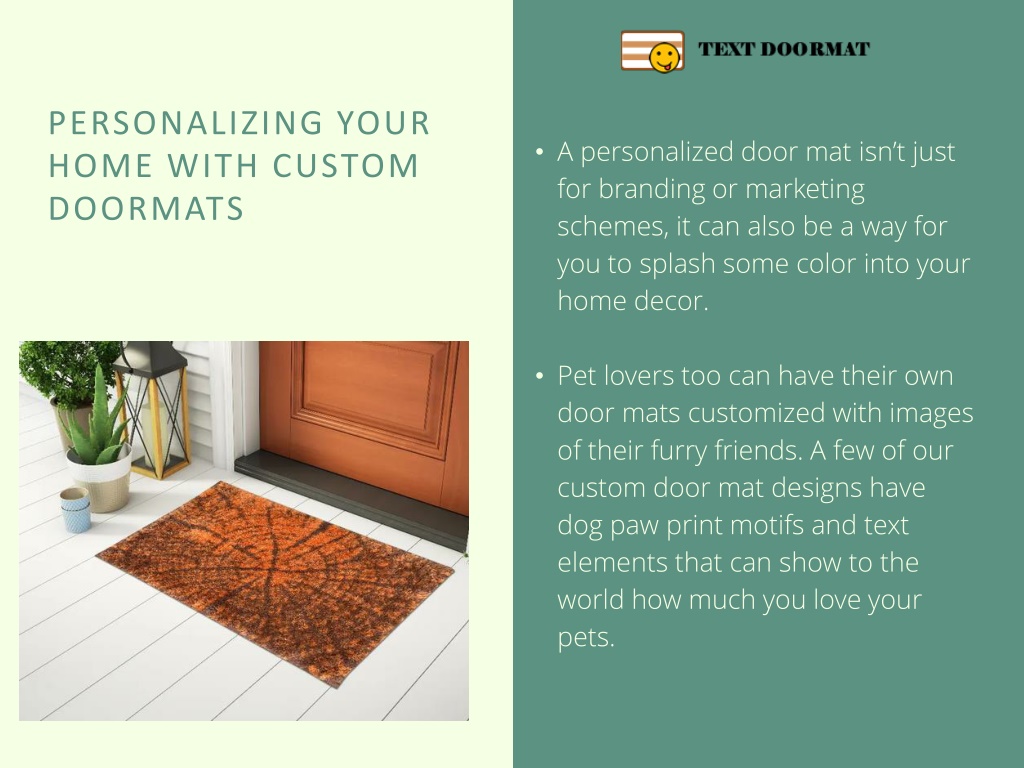 PERSONALIZING YOUR HOME WITH CUSTOM DOORMATS

TEXT DOORMAT

• A personalized door mat isn't just for branding or marketing schemes, it can also be a way for you to splash some color into your home decor.

• Pet lovers too can have their own door mats customized with images of their furry friends. A few of our custom door mat designs have dog paw print motifs and text elements that can show to the world how much you love your pets.